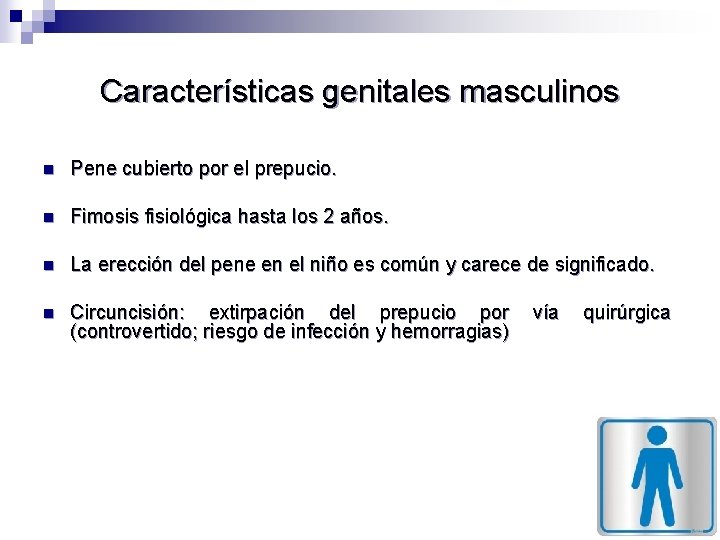 Características genitales masculinos

Pene cubierto por el prepucio.

Fimosis fisiológica hasta los 2 años.

La erección del pene en el niño es común y carece de significado.

Circuncisión: extirpación del prepucio por vía quirúrgica (controvertido; riesgo de infección y hemorragias)